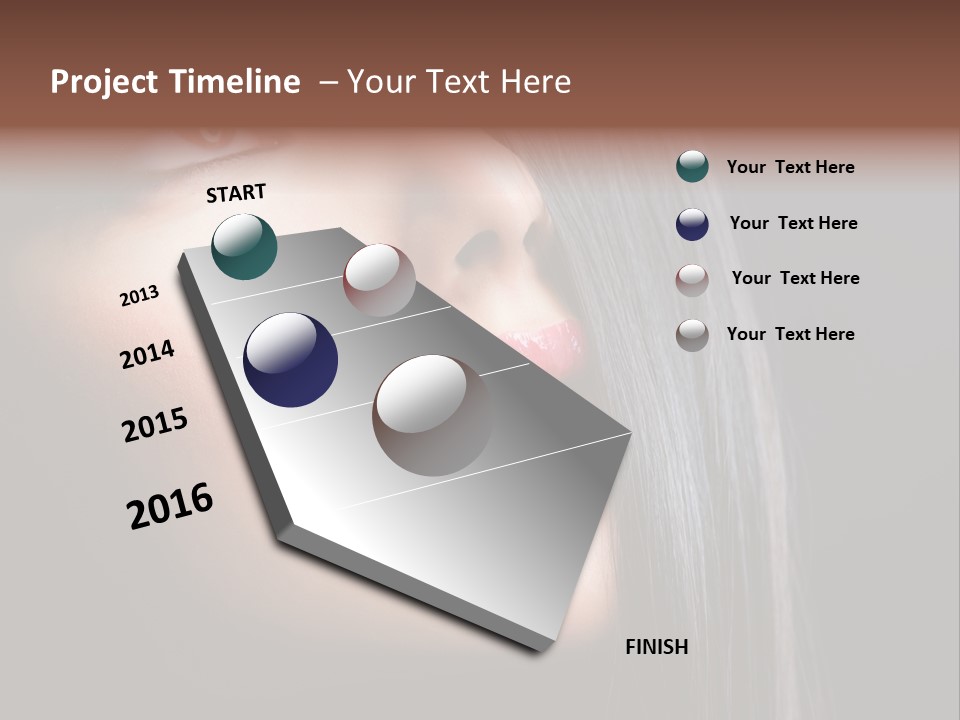 Project Timeline – Your Text Here

START

2013

2014

2015

2016

FINISH

Your Text Here

Your Text Here

Your Text Here

Your Text Here